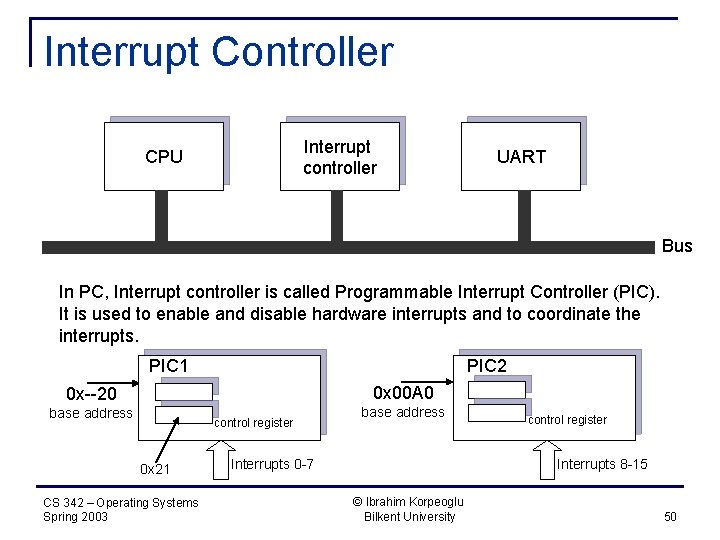 Interrupt Controller

CPU

Interrupt controller

UART

Bus

In PC, Interrupt controller is called Programmable Interrupt Controller (PIC). It is used to enable and disable hardware interrupts and to coordinate the interrupts.

PIC1

0x--20
base address

control register

0x21

Interrupts 0-7

PIC2

0x00A0
base address

control register

Interrupts 8-15

CS 342 – Operating Systems
Spring 2003

© Ibrahim Korpeoglu
Bilkent University

50